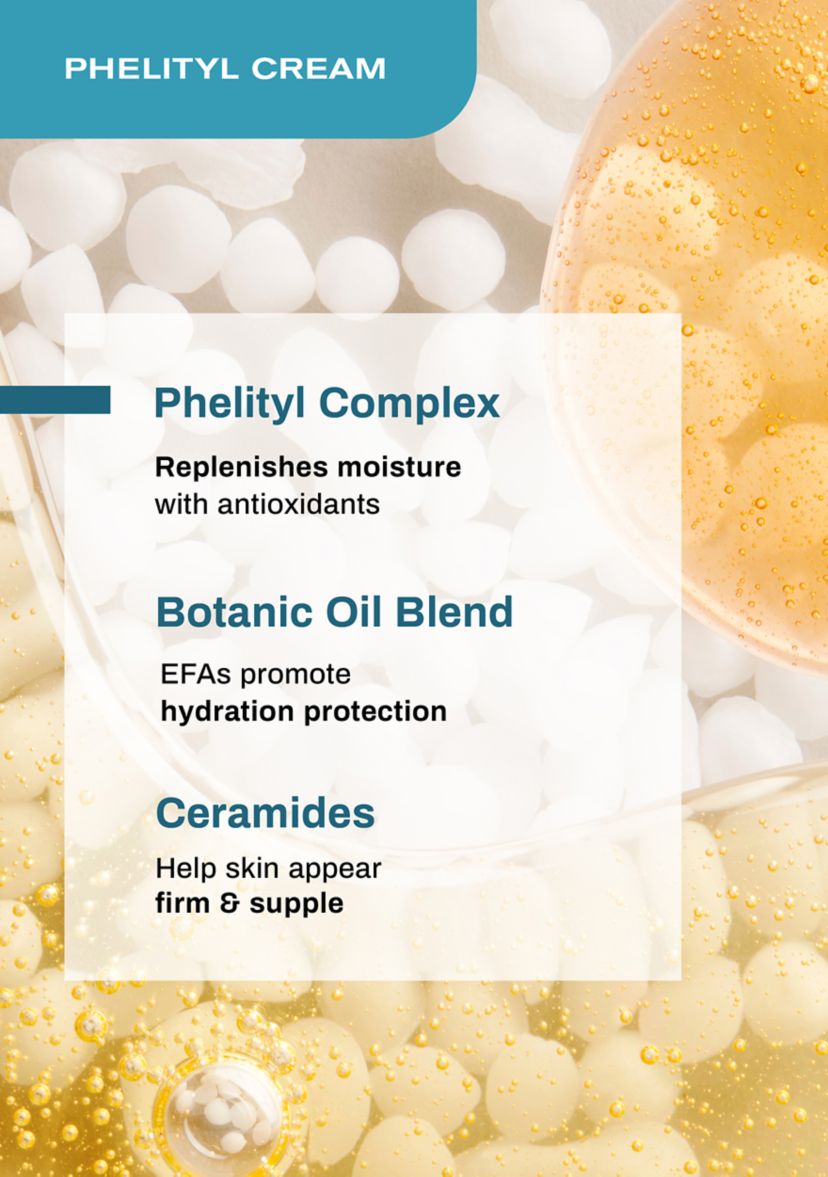 PHELITYL CREAM

Phelityl Complex

Replenishes moisture with antioxidants

Botanic Oil Blend

EFAs promote hydration protection

Ceramides

Help skin appear firm & supple